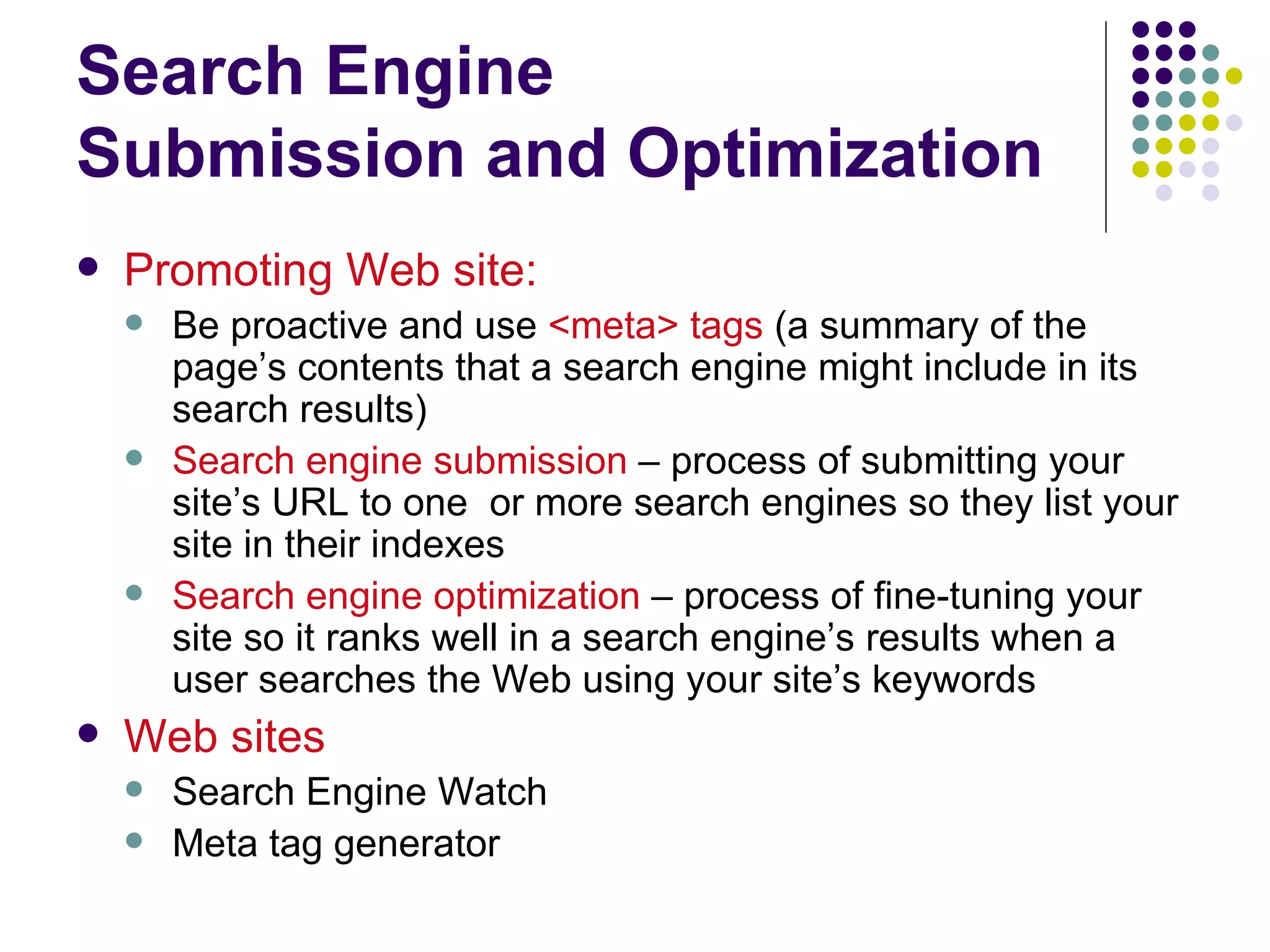 Search Engine Submission and Optimization

- Promoting Web site:
  - Be proactive and use <meta> tags (a summary of the page’s contents that a search engine might include in its search results)
  - Search engine submission – process of submitting your site’s URL to one or more search engines so they list your site in their indexes
  - Search engine optimization – process of fine-tuning your site so it ranks well in a search engine’s results when a user searches the Web using your site’s keywords
- Web sites
  - Search Engine Watch
  - Meta tag generator